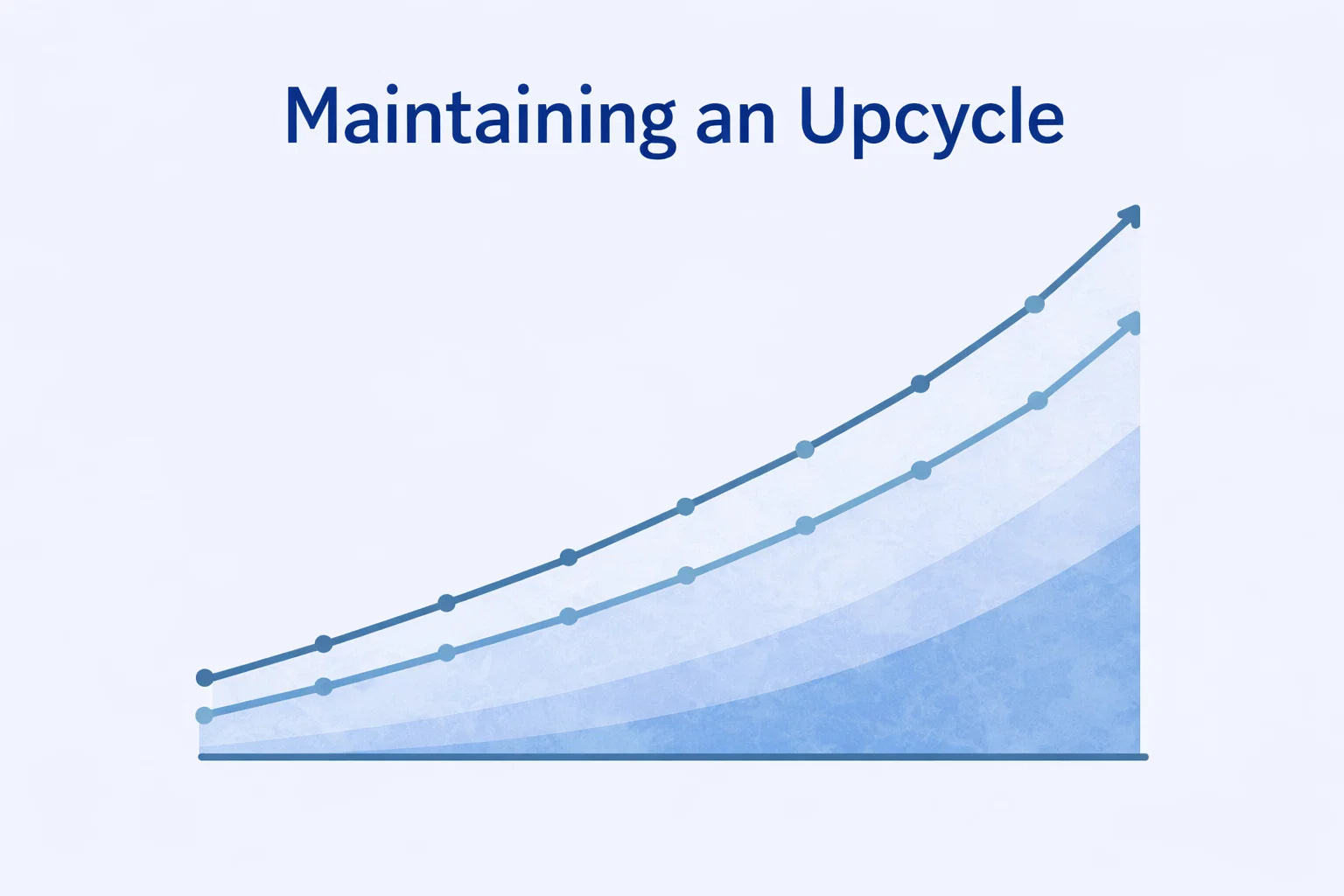 Maintaining an Upcycle